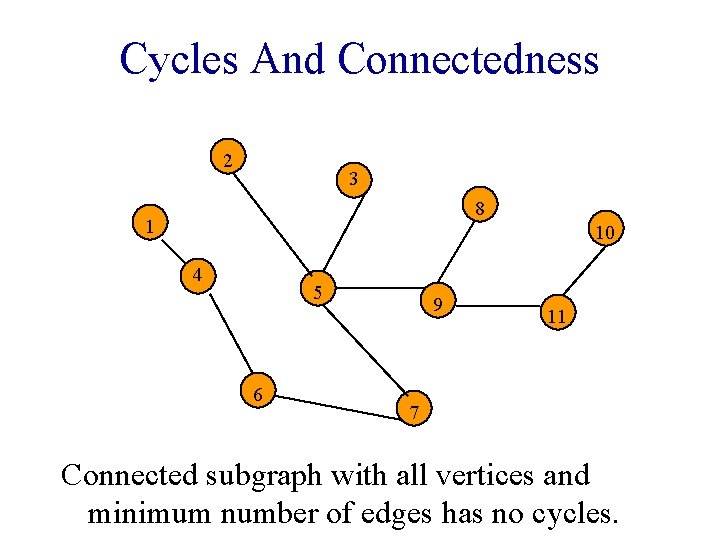 Cycles And Connectedness

2
3
8
1
10
4
5
9
11
6
7

Connected subgraph with all vertices and minimum number of edges has no cycles.